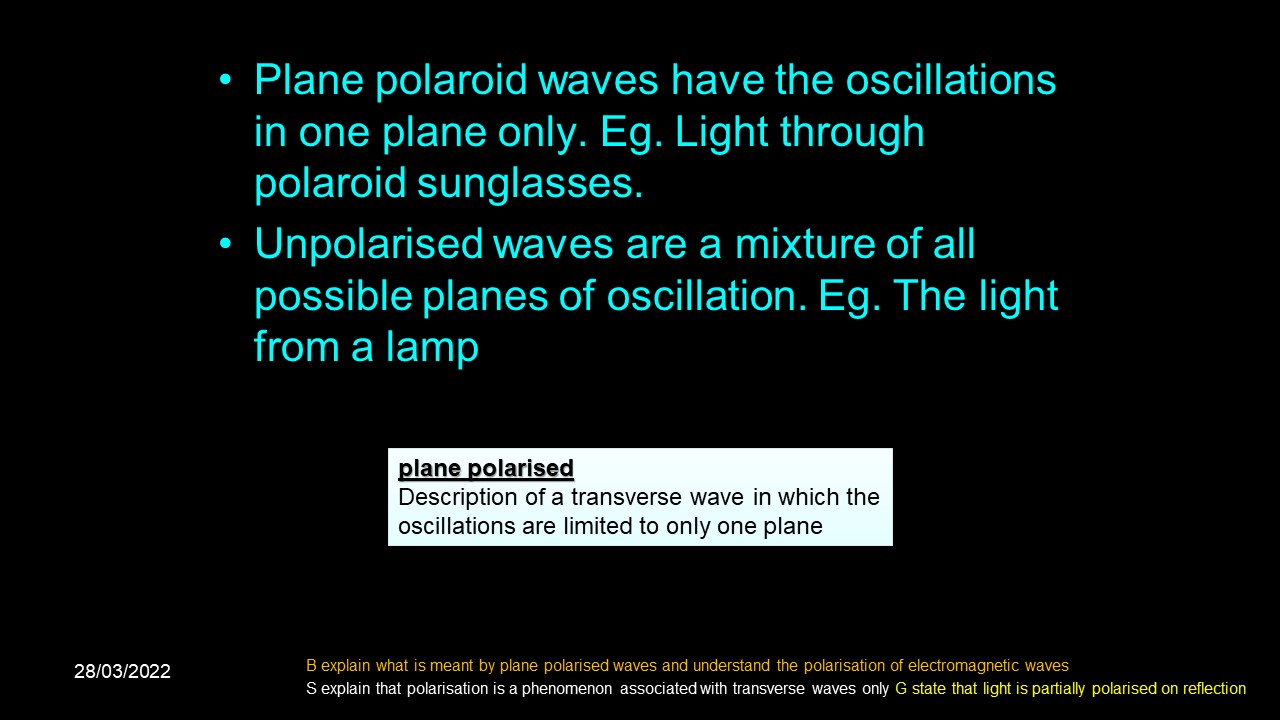 • Plane polaroid waves have the oscillations in one plane only. Eg. Light through polaroid sunglasses.

• Unpolarised waves are a mixture of all possible planes of oscillation. Eg. The light from a lamp

plane polarised
Description of a transverse wave in which the oscillations are limited to only one plane

28/03/2022

B explain what is meant by plane polarised waves and understand the polarisation of electromagnetic waves

S explain that polarisation is a phenomenon associated with transverse waves only G state that light is partially polarised on reflection